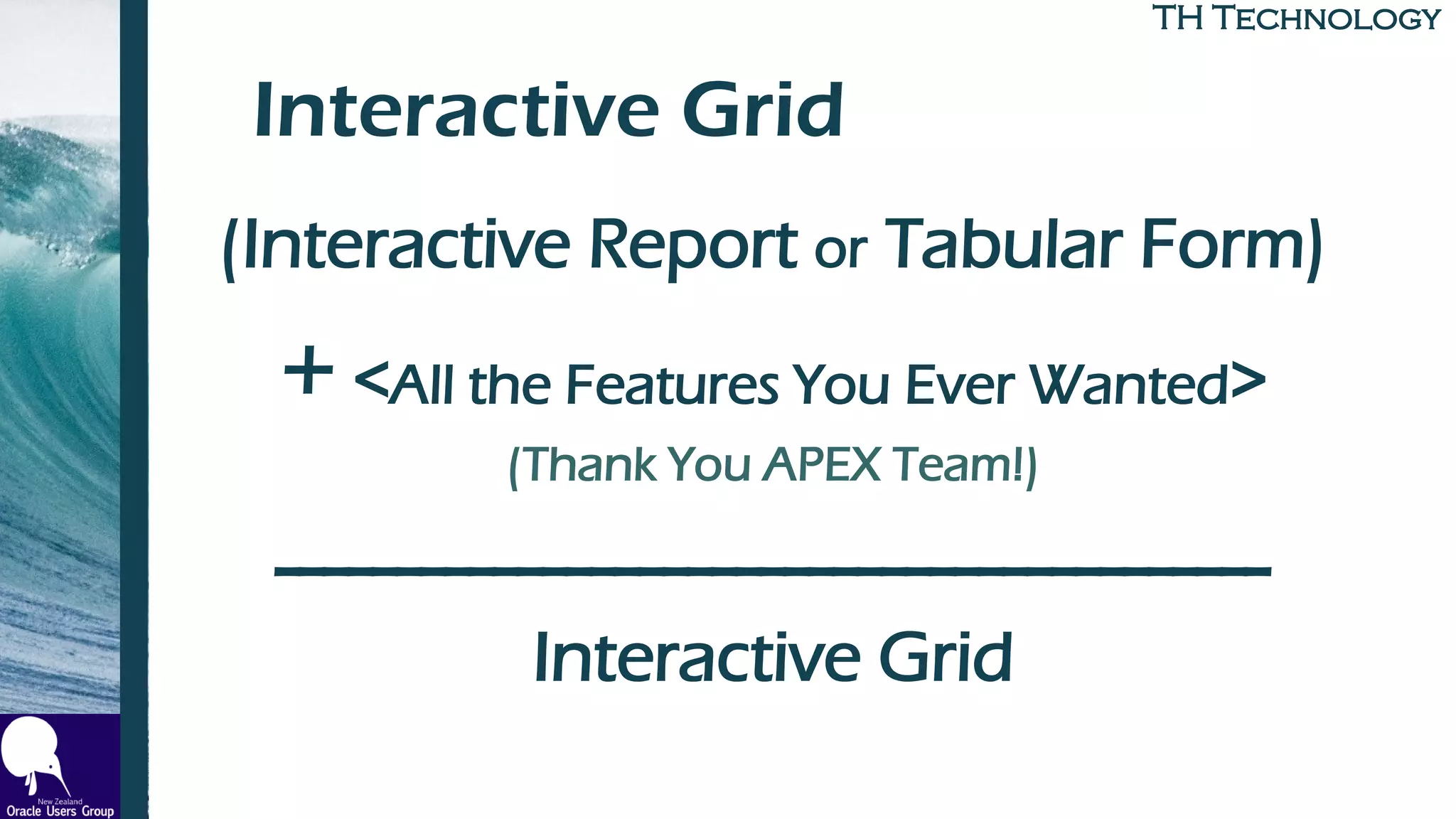 TH TECHNOLOGY

Interactive Grid

(Interactive Report or Tabular Form)

+ <All the Features You Ever Wanted>

(Thank You APEX Team!)

Interactive Grid

New Zealand
Oracle Users Group